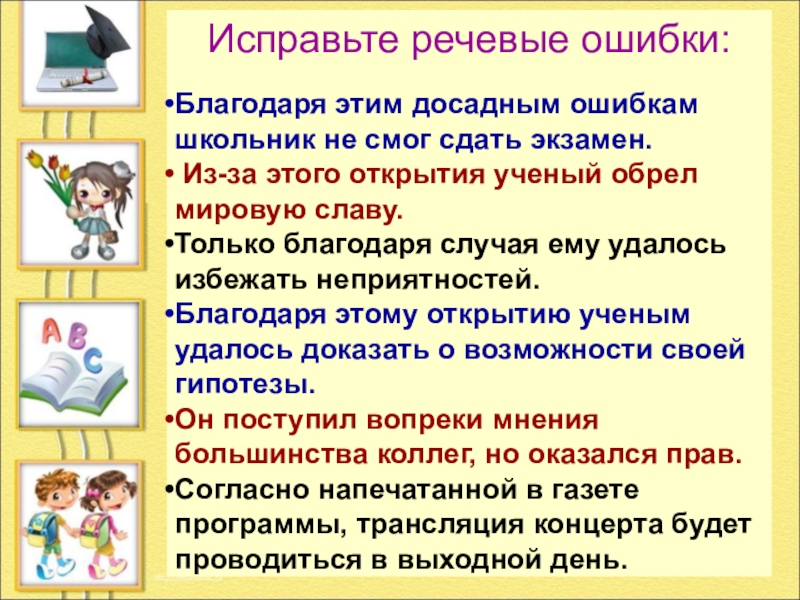 Исправьте речевые ошибки:

•Благодаря этим досадным ошибкам школьник не смог сдать экзамен.
• Из-за этого открытия ученый обрел мировую славу.
•Только благодаря случая ему удалось избежать неприятностей.
•Благодаря этому открытию ученым удалось доказать о возможности своей гипотезы.
•Он поступил вопреки мнения большинства коллег, но оказался прав.
•Согласно напечатанной в газете программы, трансляция концерта будет проводиться в выходной день.

A B C